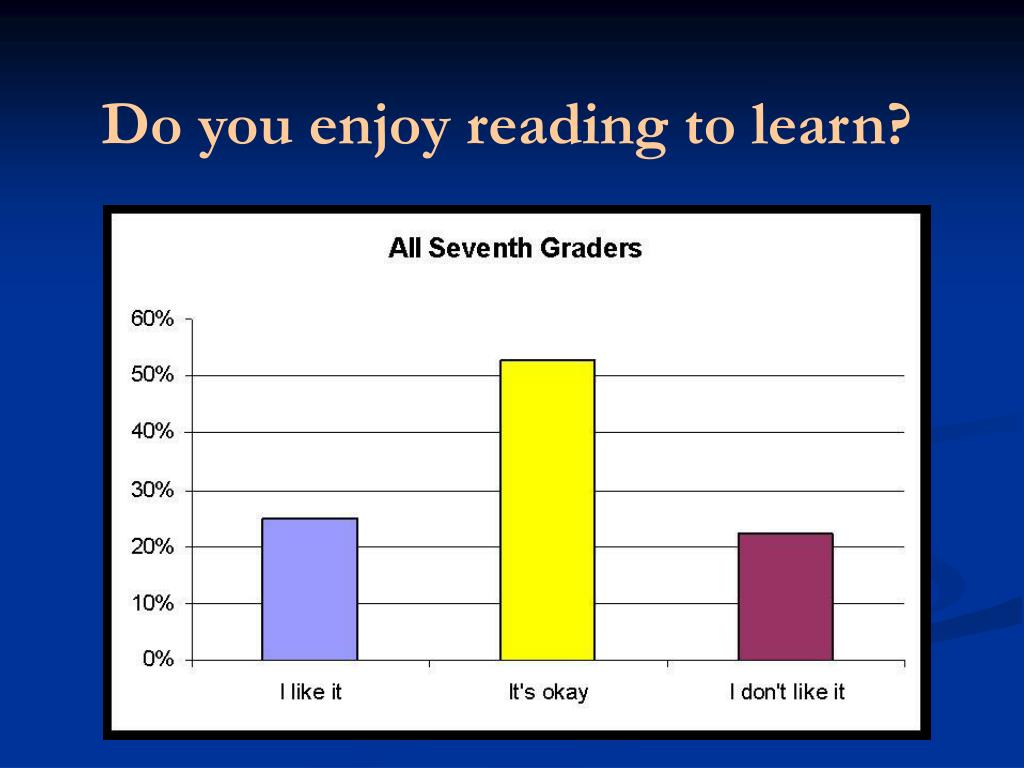 Do you enjoy reading to learn?

All Seventh Graders

60%
50%
40%
30%
20%
10%
0%

I like it
It's okay
I don't like it